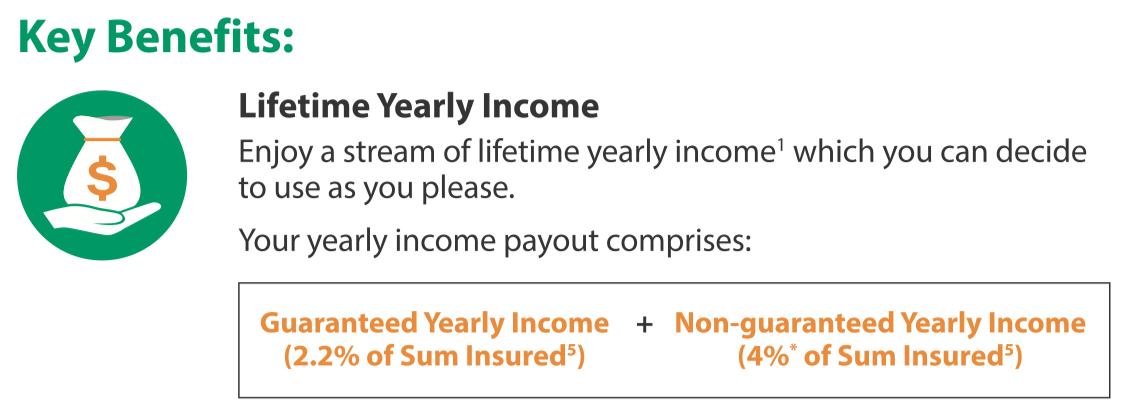 Key Benefits:

$

Lifetime Yearly Income

Enjoy a stream of lifetime yearly income$^1$ which you can decide to use as you please.

Your yearly income payout comprises:

Guaranteed Yearly Income (2.2% of Sum Insured$^5$) + Non-guaranteed Yearly Income (4%$^*$ of Sum Insured$^5$)